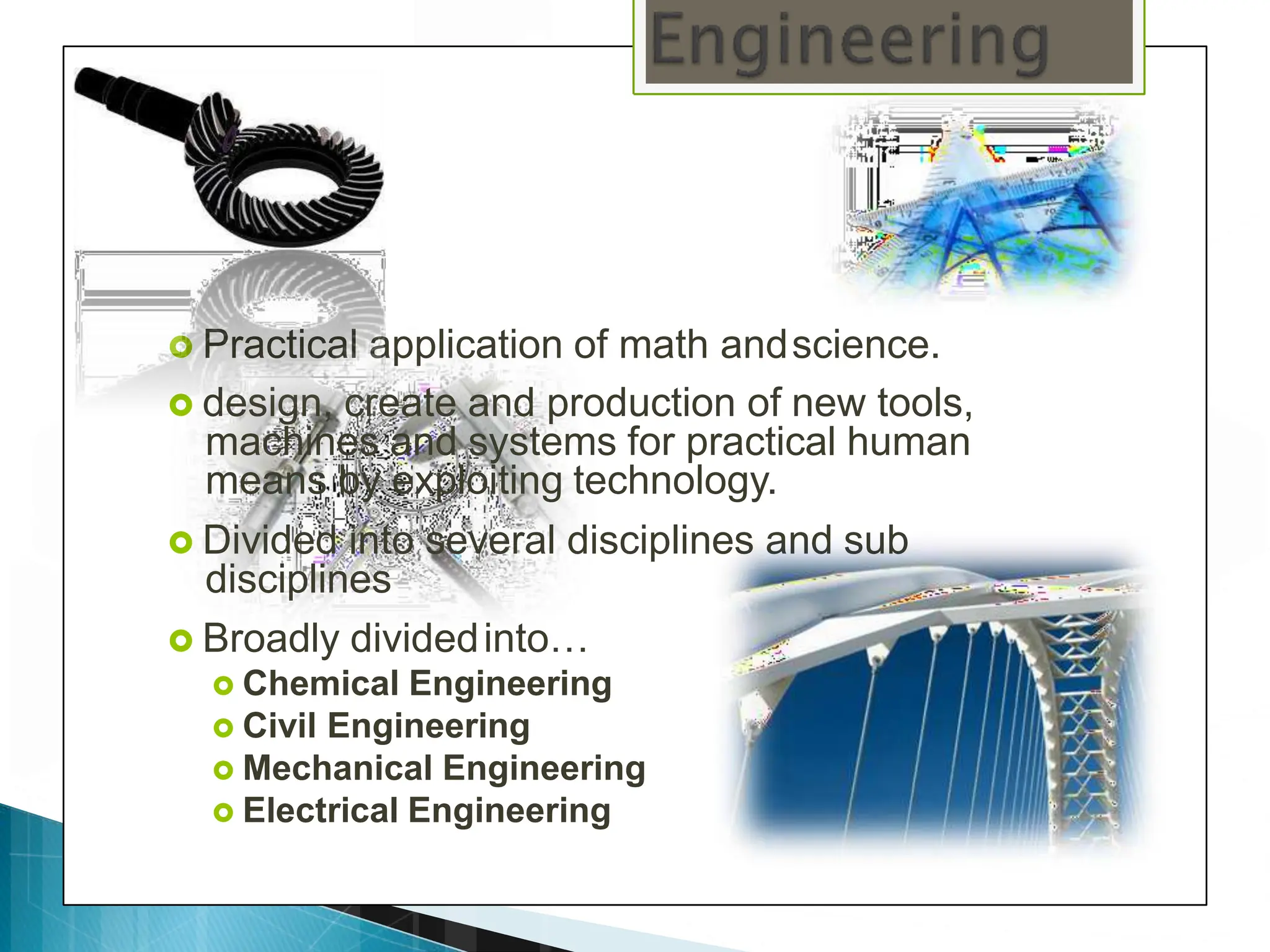 Engineering

Practical application of math and science.

design, create and production of new tools, machines and systems for practical human means by exploiting technology.

Divided into several disciplines and sub disciplines

Broadly divided into…

Chemical Engineering
Civil Engineering
Mechanical Engineering
Electrical Engineering